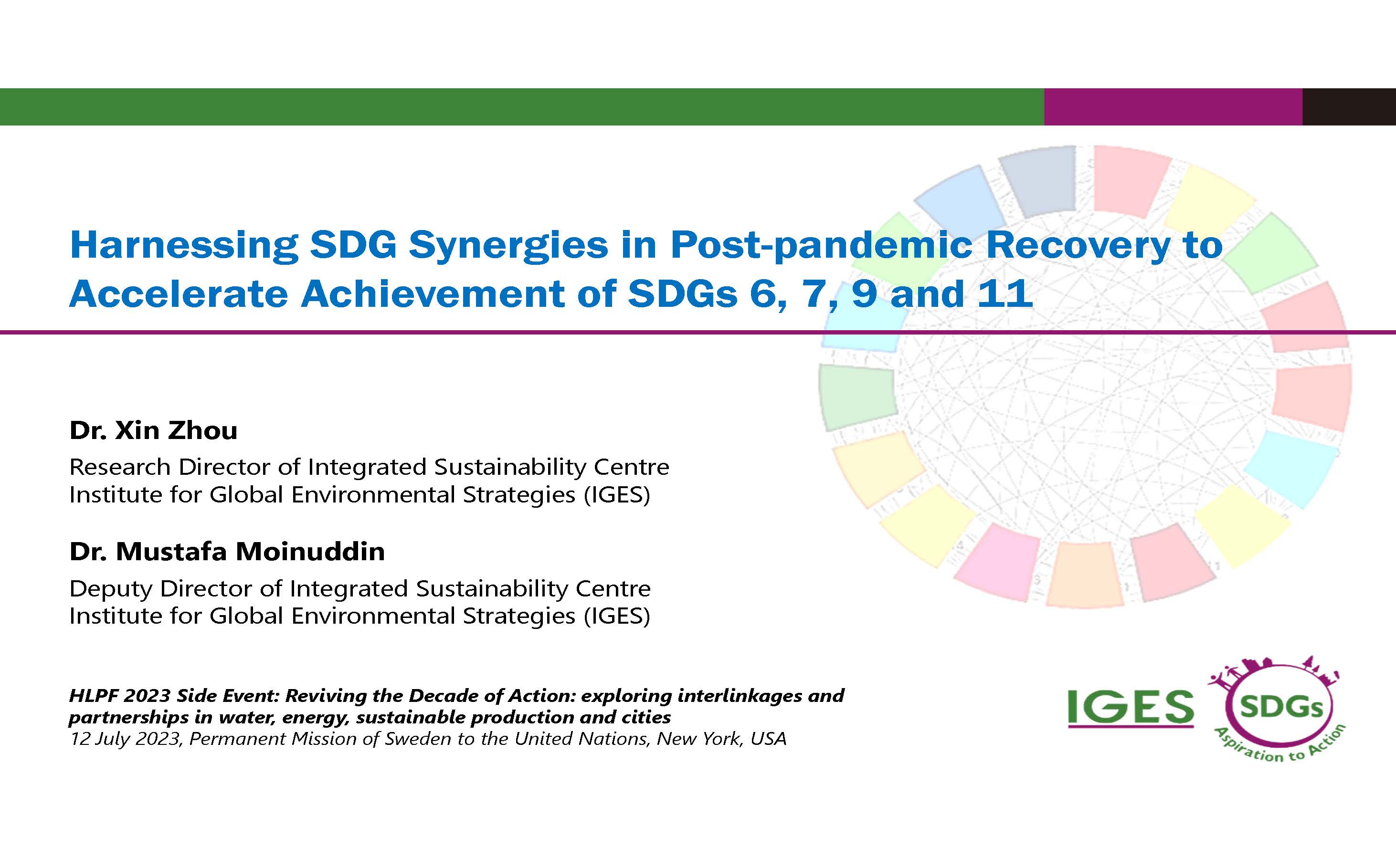 Harnessing SDG Synergies in Post-pandemic Recovery to Accelerate Achievement of SDGs 6, 7, 9 and 11

Dr. Xin Zhou

Research Director of Integrated Sustainability Centre
Institute for Global Environmental Strategies (IGES)

Dr. Mustafa Moinuddin

Deputy Director of Integrated Sustainability Centre
Institute for Global Environmental Strategies (IGES)

HLPF 2023 Side Event: Reviving the Decade of Action: exploring interlinkages and partnerships in water, energy, sustainable production and cities
12 July 2023, Permanent Mission of Sweden to the United Nations, New York, USA

IGES

SDGs
Aspiration to Action